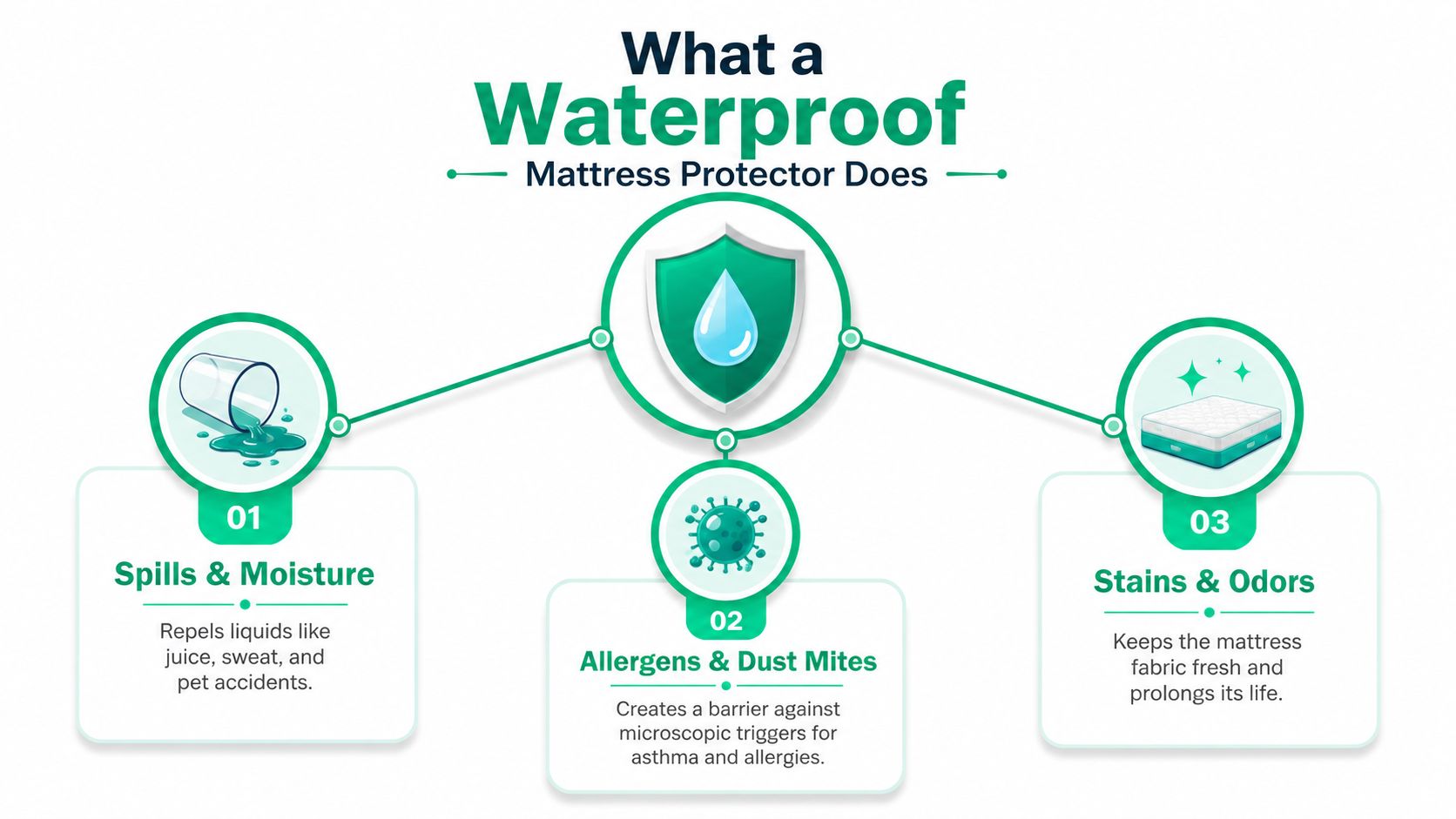 What a Waterproof Mattress Protector Does

01
Spills & Moisture
Repels liquids like juice, sweat, and pet accidents.

02
Allergens & Dust Mites
Creates a barrier against microscopic triggers for asthma and allergies.

03
Stains & Odors
Keeps the mattress fabric fresh and prolongs its life.